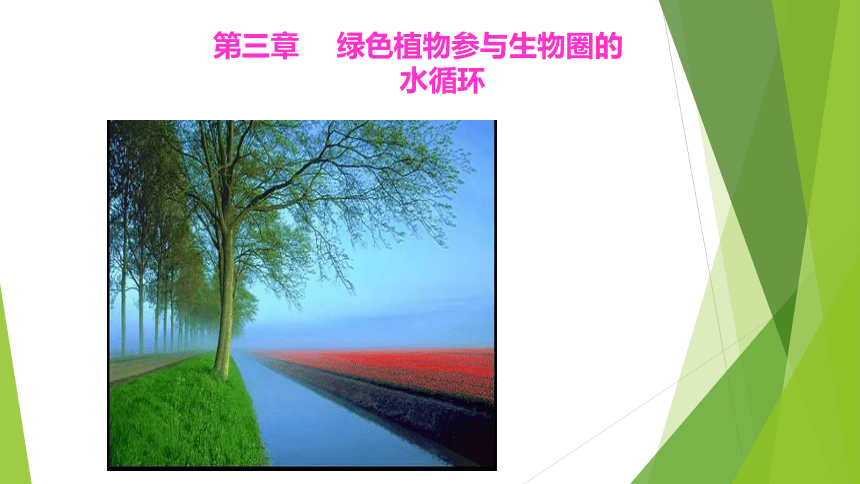 第三章　绿色植物参与生物圈的水循环